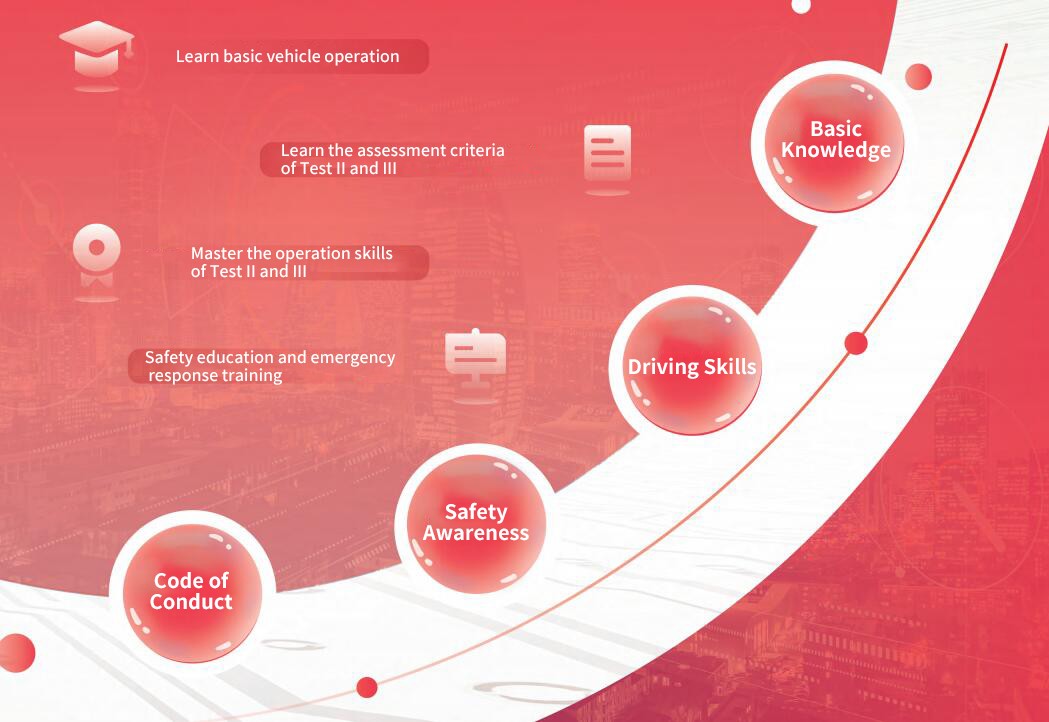 Learn basic vehicle operation

Learn the assessment criteria of Test II and III

Master the operation skills of Test II and III

Safety education and emergency response training

Basic Knowledge

Driving Skills

Safety Awareness

Code of Conduct